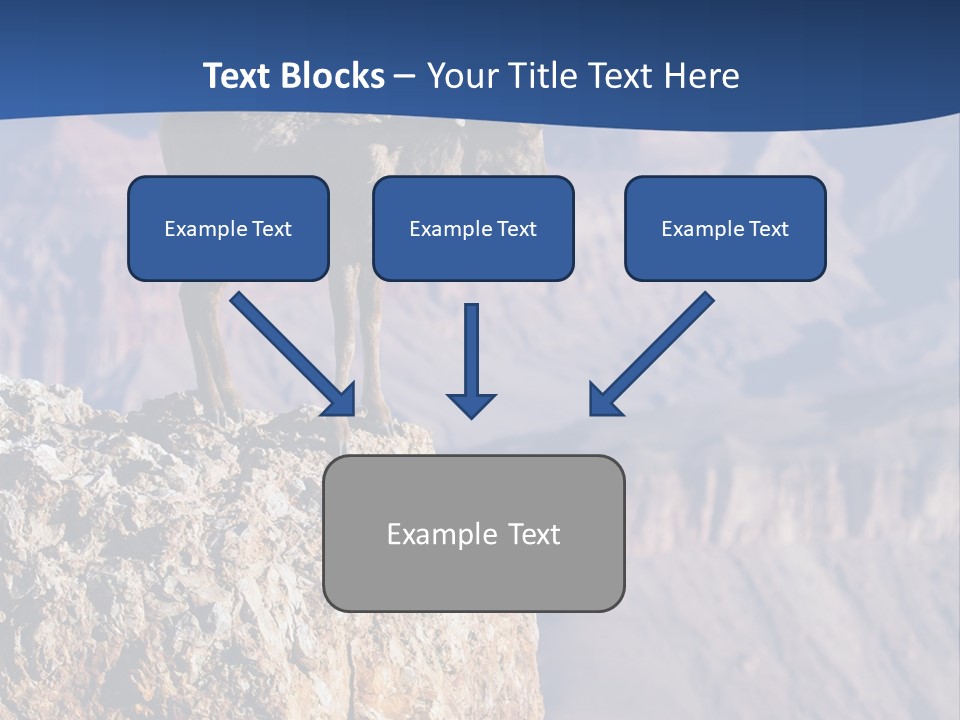 Text Blocks – Your Title Text Here

Example Text

Example Text

Example Text

Example Text